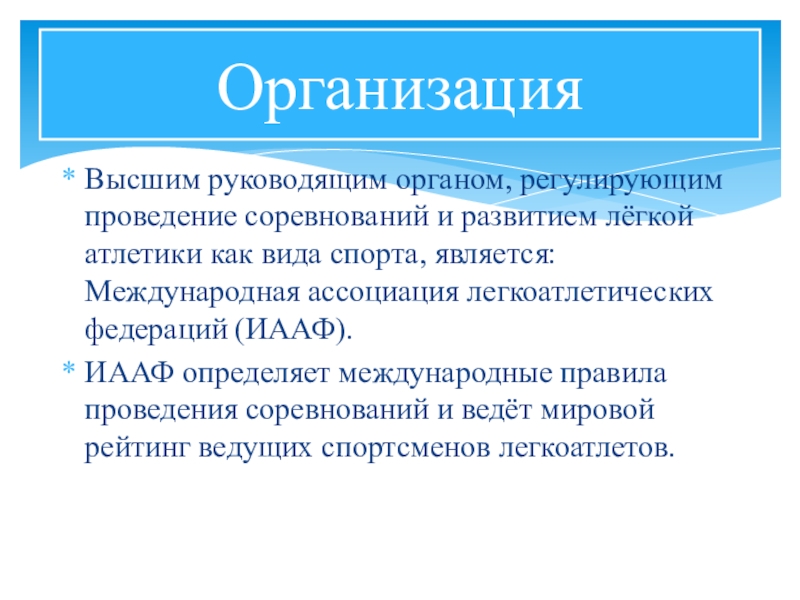 Организация

* Высшим руководящим органом, регулирующим проведение соревнований и развитием лёгкой атлетики как вида спорта, является: Международная ассоциация легкоатлетических федераций (ИААФ).

* ИААФ определяет международные правила проведения соревнований и ведёт мировой рейтинг ведущих спортсменов легкоатлетов.